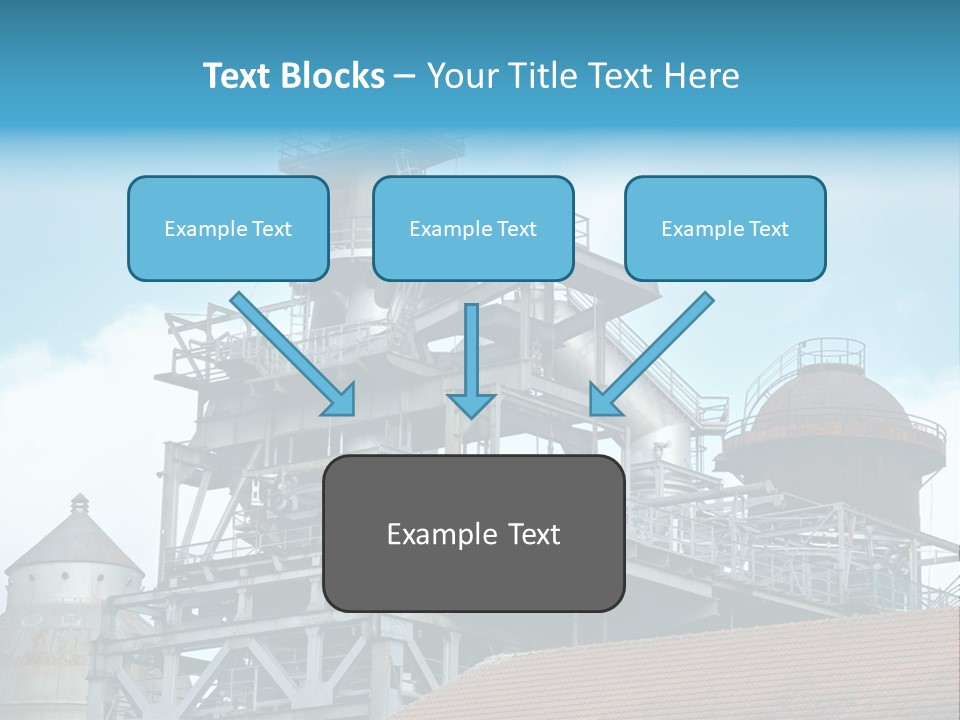 Text Blocks – Your Title Text Here

Example Text

Example Text

Example Text

Example Text